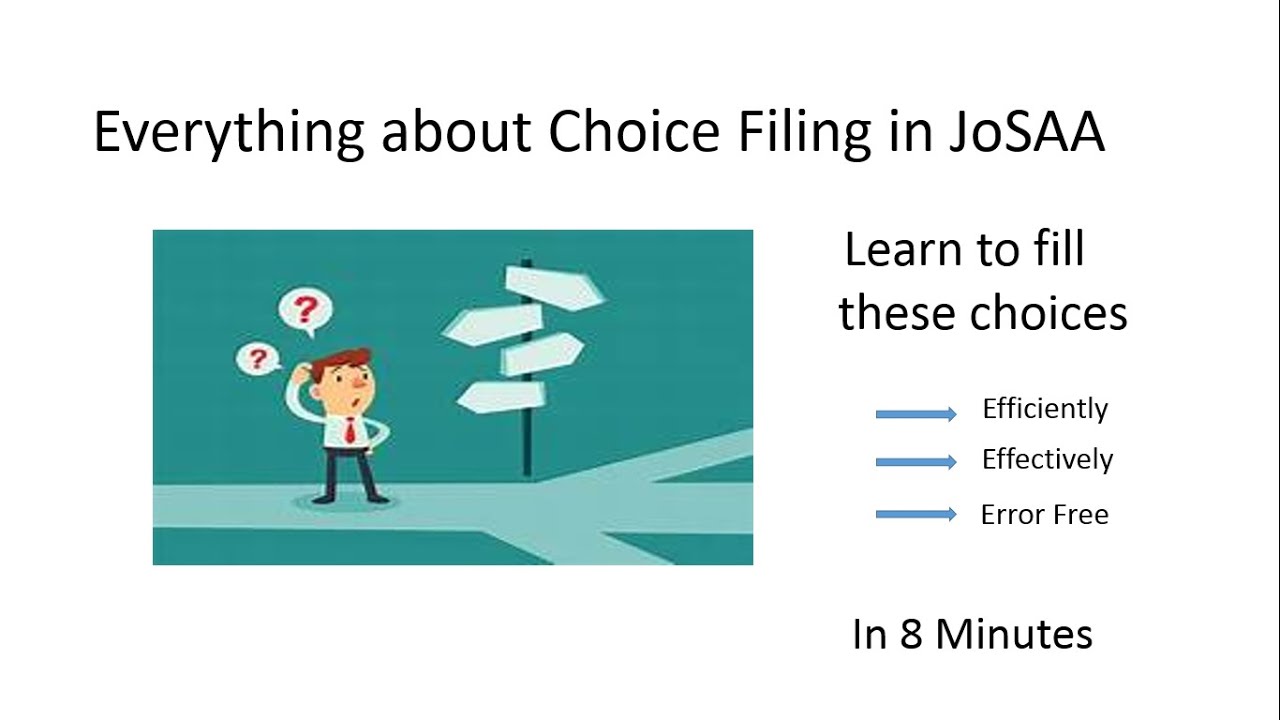 Everything about Choice Filing in JoSAA

?

?

Learn to fill these choices

Efficiently

Effectively

Error Free

In 8 Minutes